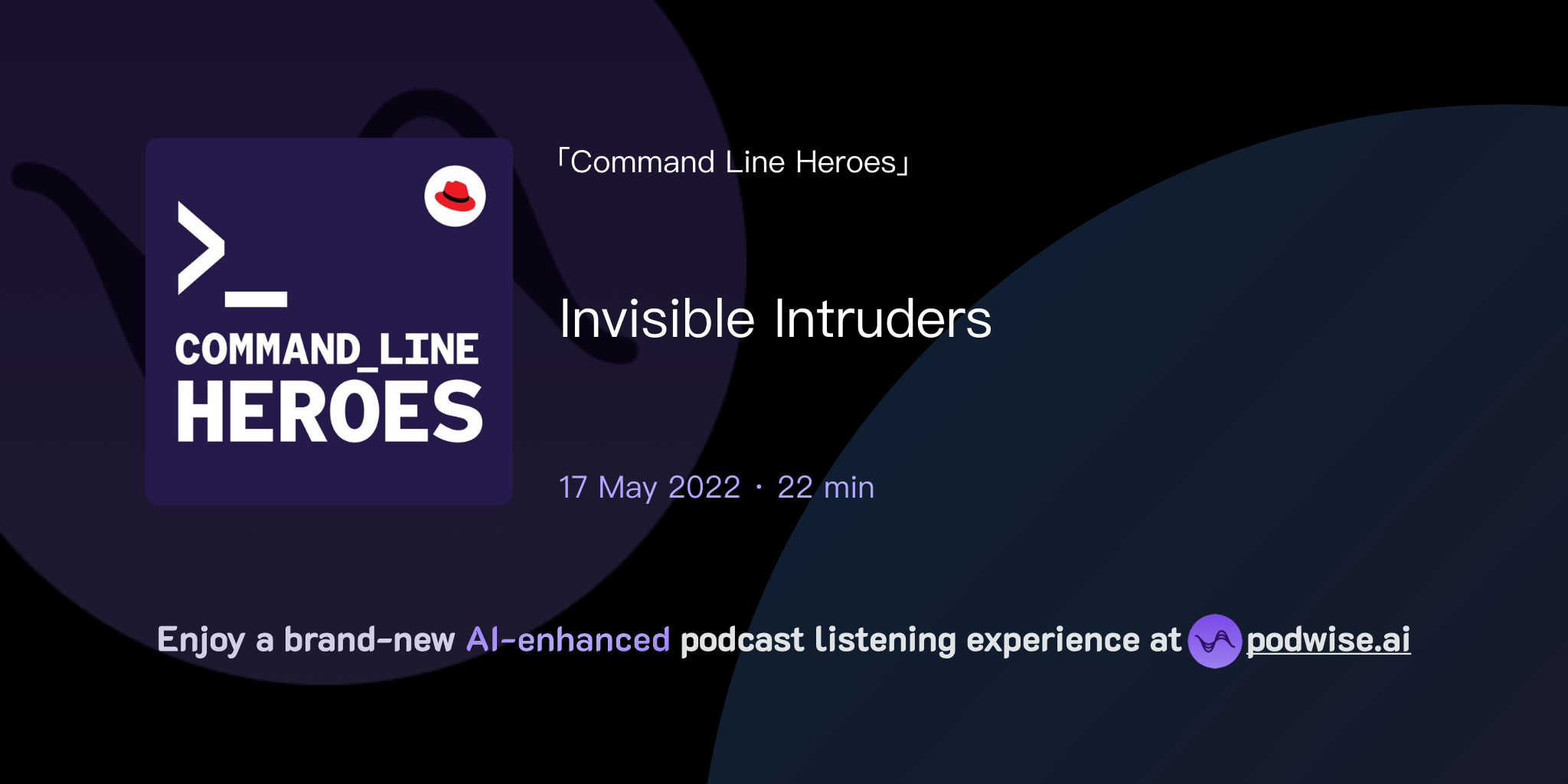 >_
COMMAND_LINE
HEROES

「Command Line Heroes」

Invisible Intruders

17 May 2022 · 22 min

Enjoy a brand-new AI-enhanced podcast listening experience at podwise.ai